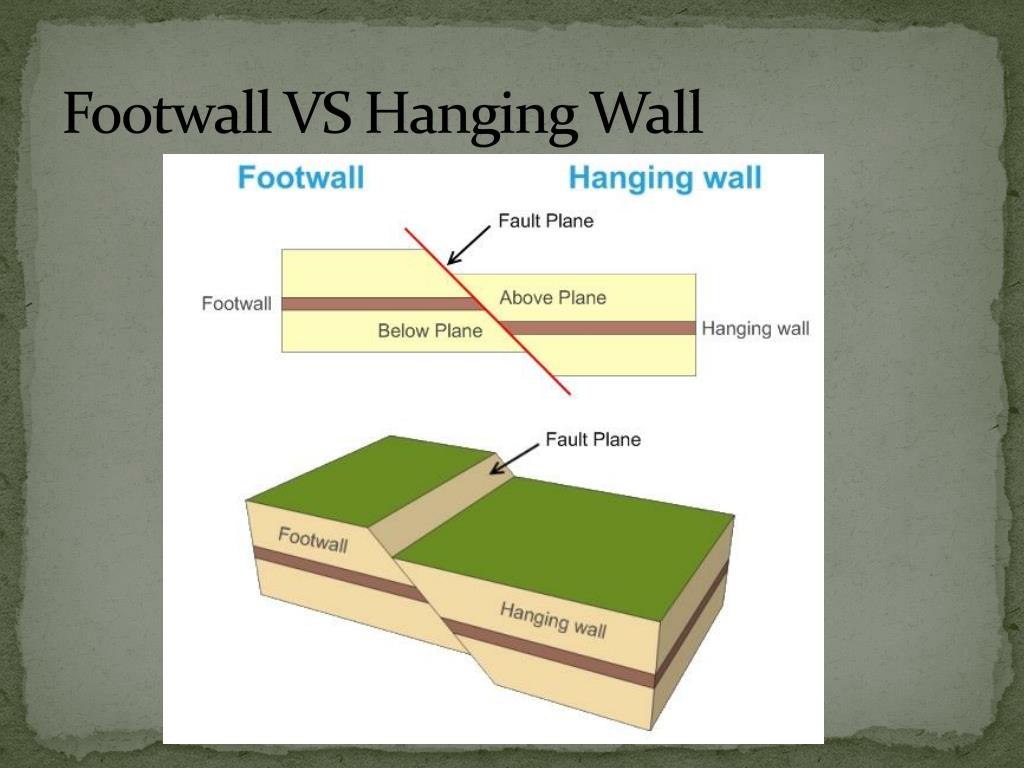 Footwall VS Hanging Wall

Footwall

Hanging wall

Fault Plane

Footwall

Above Plane

Below Plane

Hanging wall

Fault Plane

Footwall

Hanging wall